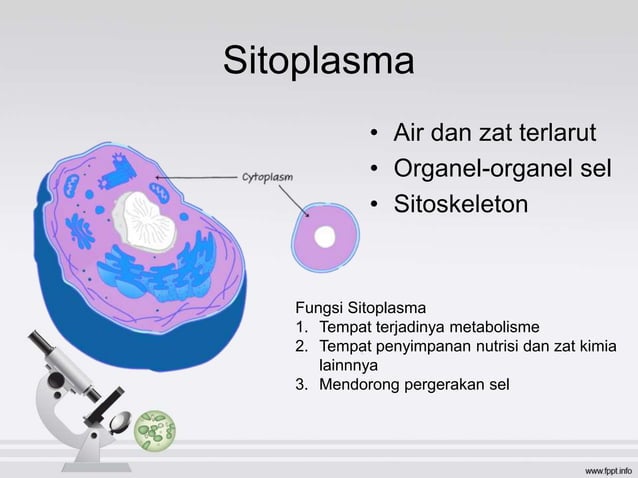 Sitoplasma

Cytoplasm

• Air dan zat terlarut
• Organel-organel sel
• Sitoskeleton

Fungsi Sitoplasma
1. Tempat terjadinya metabolisme
2. Tempat penyimpanan nutrisi dan zat kimia lainnnya
3. Mendorong pergerakan sel

www.fppt.info